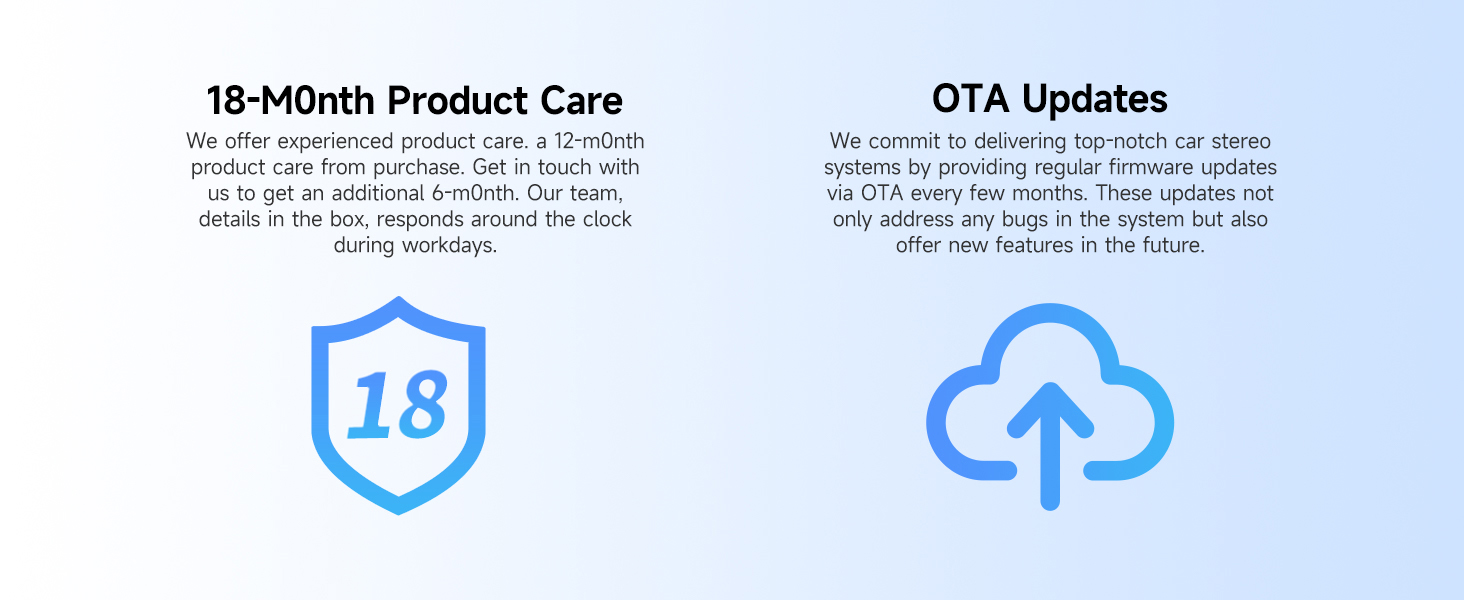 18-M0nth Product Care

We offer experienced product care. a 12-m0nth product care from purchase. Get in touch with us to get an additional 6-m0nth. Our team, details in the box, responds around the clock during workdays.

18

OTA Updates

We commit to delivering top-notch car stereo systems by providing regular firmware updates via OTA every few months. These updates not only address any bugs in the system but also offer new features in the future.